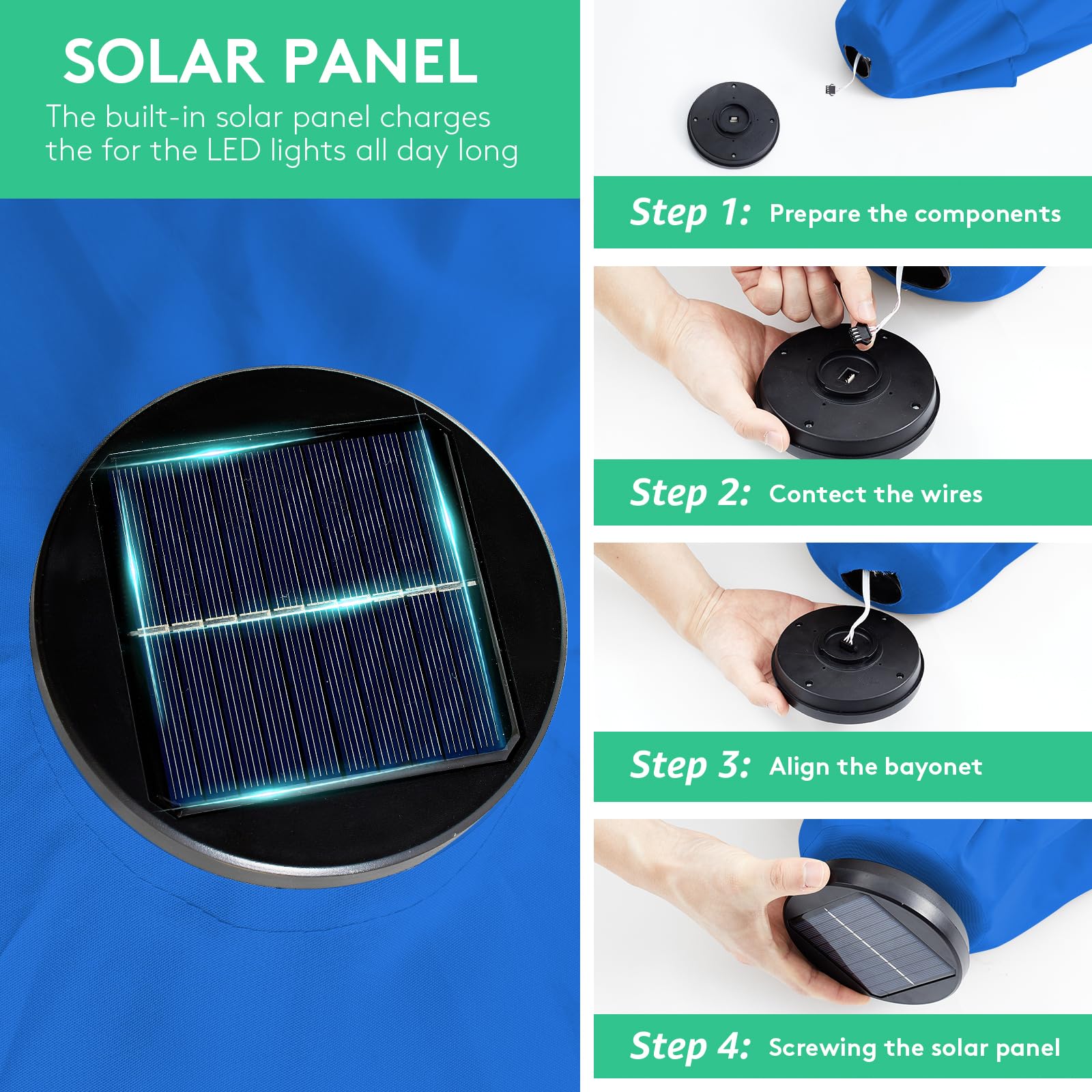 SOLAR PANEL
The built-in solar panel charges the for the LED lights all day long

Step 1: Prepare the components

Step 2: Contect the wires

Step 3: Align the bayonet

Step 4: Screwing the solar panel